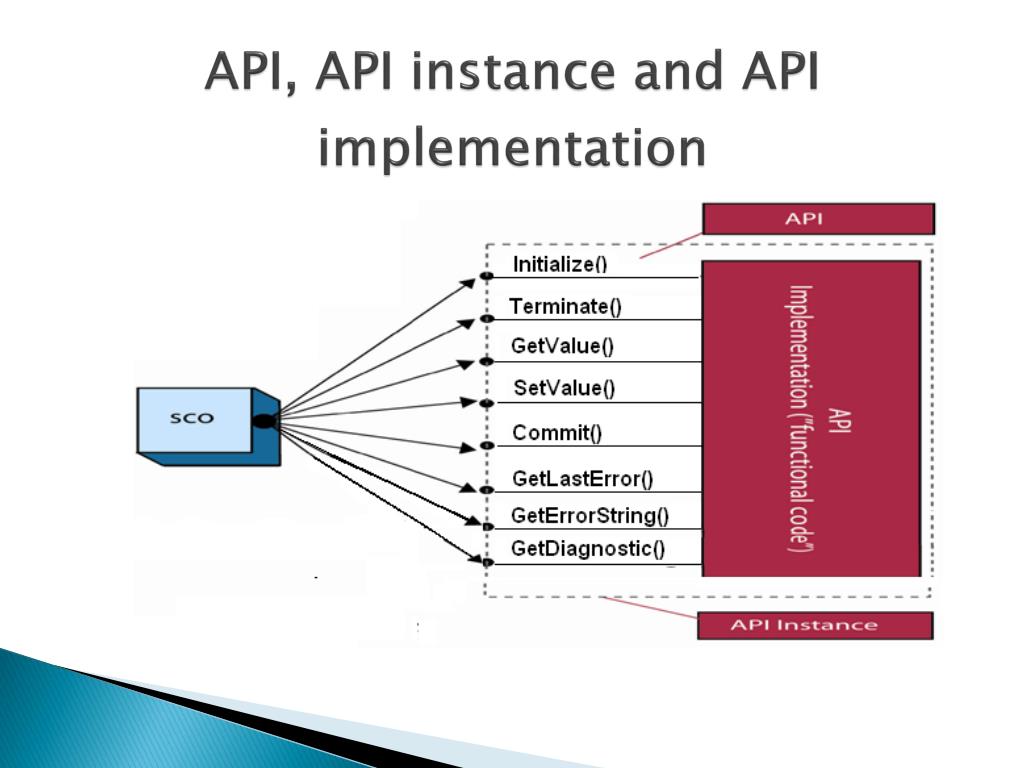 API, API instance and API implementation

API

SCO

Initialize()

Terminate()

GetValue()

SetValue()

Commit()

GetLastError()

GetErrorString()

GetDiagnostic()

API Implementation ("functional code")

API Instance